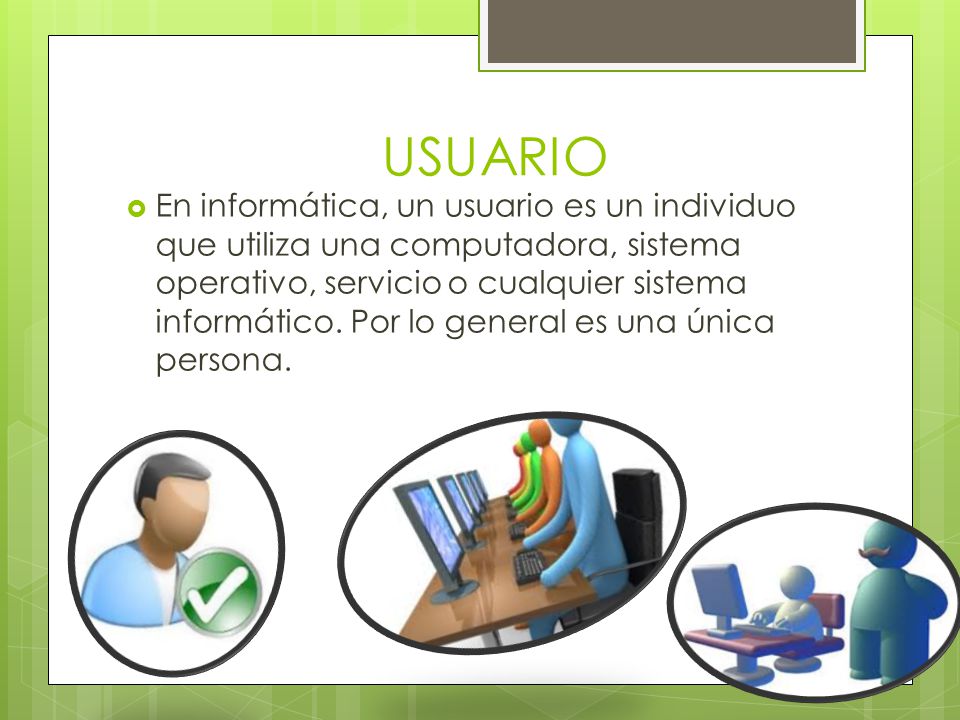 USUARIO

En informática, un usuario es un individuo que utiliza una computadora, sistema operativo, servicio o cualquier sistema informático. Por lo general es una única persona.